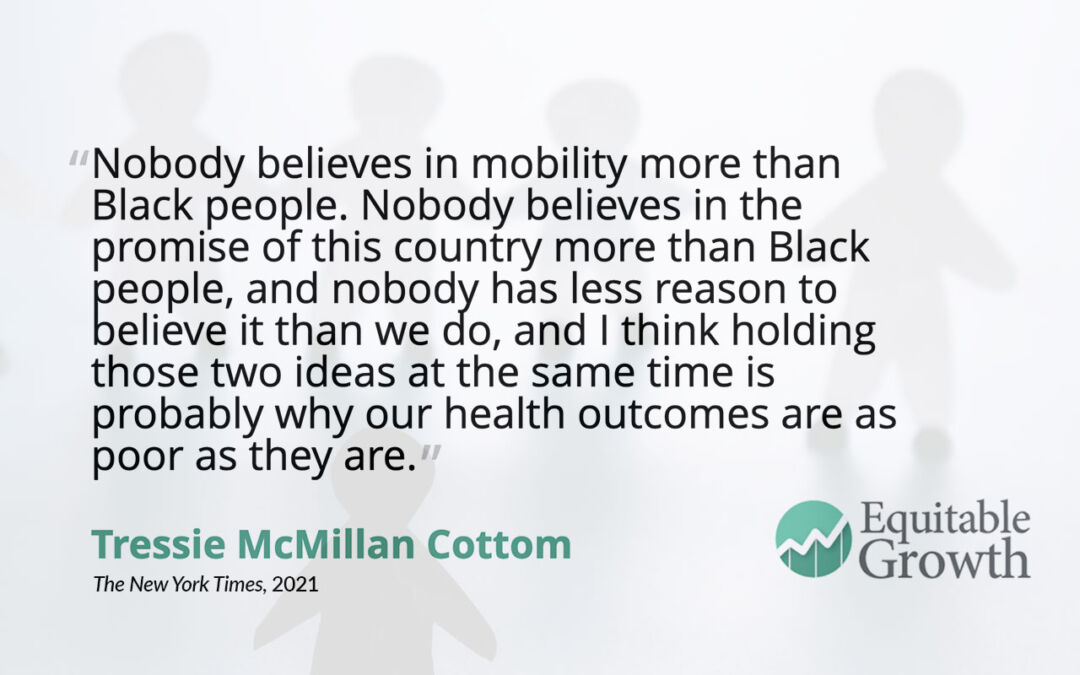 “Nobody believes in mobility more than Black people. Nobody believes in the promise of this country more than Black people, and nobody has less reason to believe it than we do, and I think holding those two ideas at the same time is probably why our health outcomes are as poor as they are.”

Tressie McMillan Cottom

The New York Times, 2021

Equitable Growth